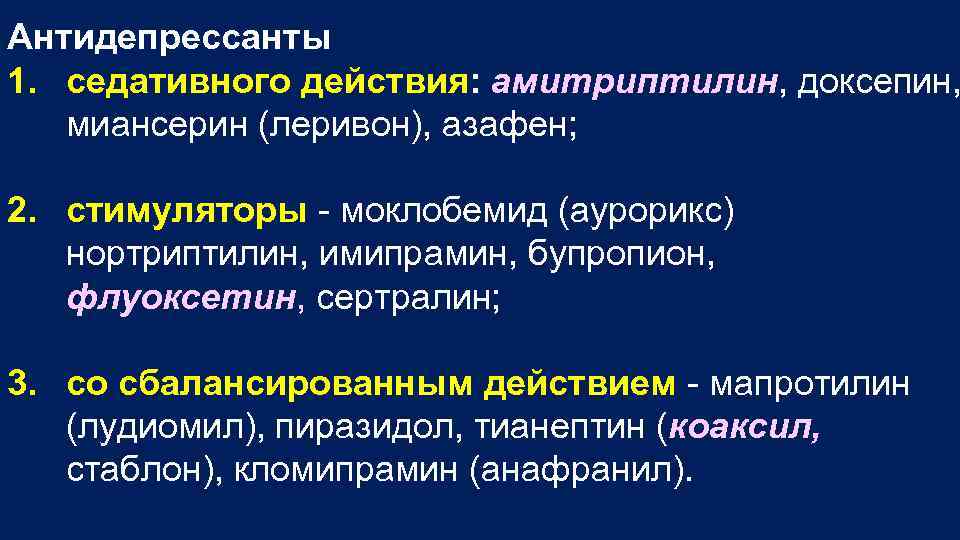 Антидепрессанты

1. седативного действия: амитриптилин, доксепин, миансерин (леривон), азафен;

2. стимуляторы - моклобемид (аурорикс) нортриптилин, имипрамин, бупропион, флуоксетин, сертралин;

3. со сбалансированным действием - мапротилин (лудиомил), пиразидол, тианептин (коаксил, стаблон), кломипрамин (анафранил).